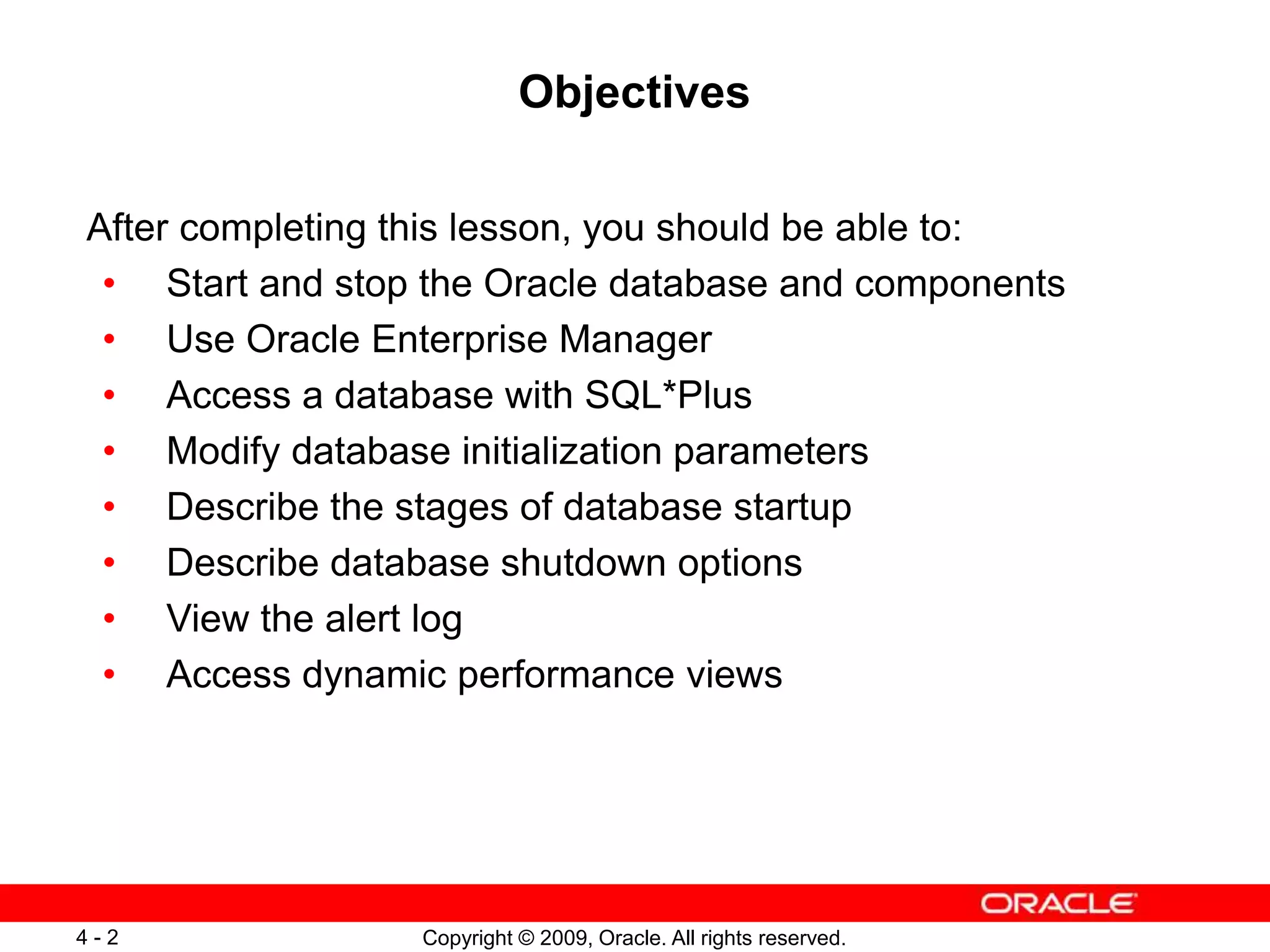 Objectives

After completing this lesson, you should be able to:
• Start and stop the Oracle database and components
• Use Oracle Enterprise Manager
• Access a database with SQL*Plus
• Modify database initialization parameters
• Describe the stages of database startup
• Describe database shutdown options
• View the alert log
• Access dynamic performance views

ORACLE

4 - 2

Copyright © 2009, Oracle. All rights reserved.